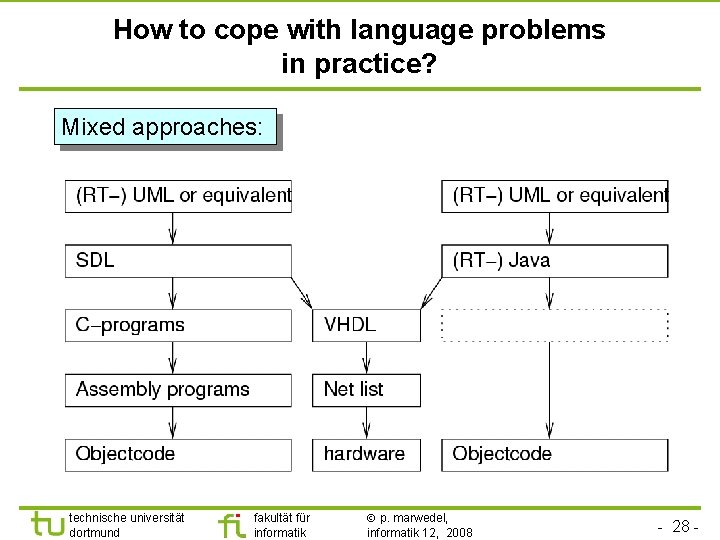 How to cope with language problems in practice?

Mixed approaches:

(RT−) UML or equivalent

SDL

C−programs

Assembly programs

Objectcode

VHDL

Net list

hardware

(RT−) UML or equivalent

(RT−) Java

Objectcode

tu technische universität dortmund

fi fakultät für informatik

© p. marwedel, informatik 12, 2008

- 28 -